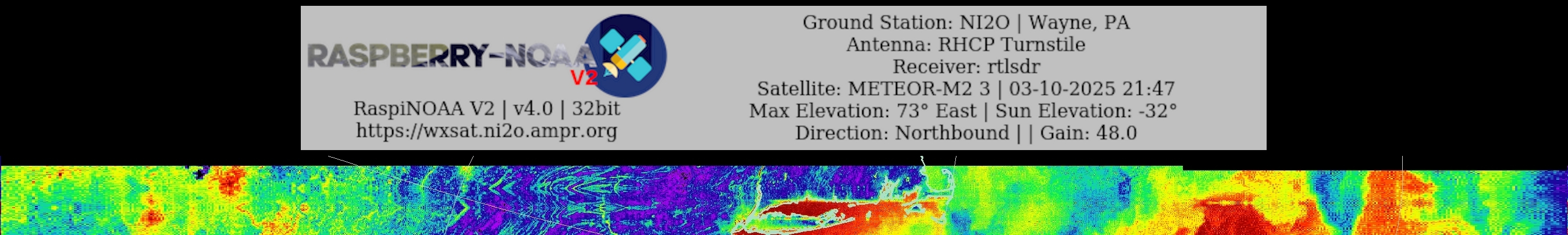 RASPBERRY-NOAA V2

RaspiNOAA V2 | v4.0 | 32bit
https://wxsat.ni2o.ampr.org

Ground Station: NI2O | Wayne, PA
Antenna: RHCP Turnstile
Receiver: rtlsdr
Satellite: METEOR-M2 3 | 03-10-2025 21:47
Max Elevation: 73° East | Sun Elevation: -32°
Direction: Northbound | | Gain: 48.0